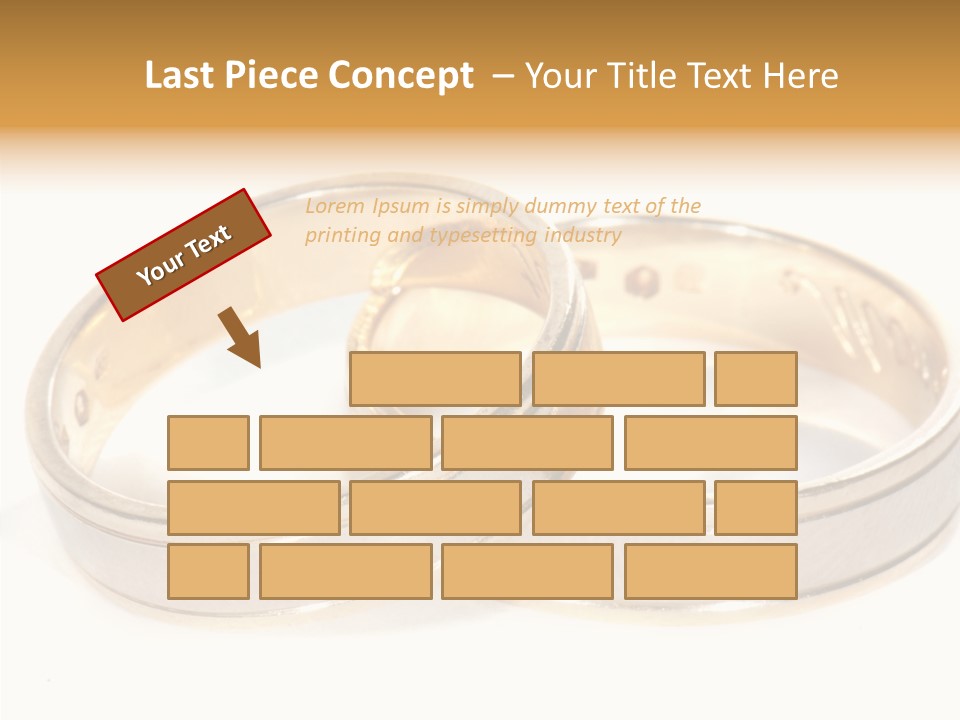 Last Piece Concept – Your Title Text Here

Your Text

Lorem Ipsum is simply dummy text of the printing and typesetting industry